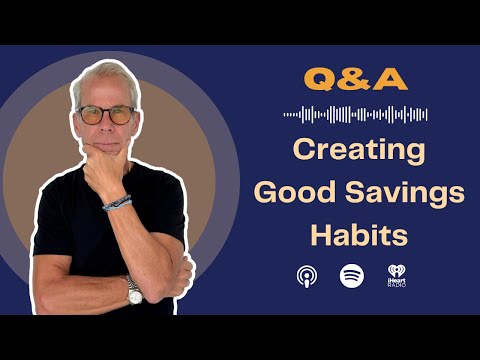 Q&A

Creating Good Savings Habits

iHeart RADIO